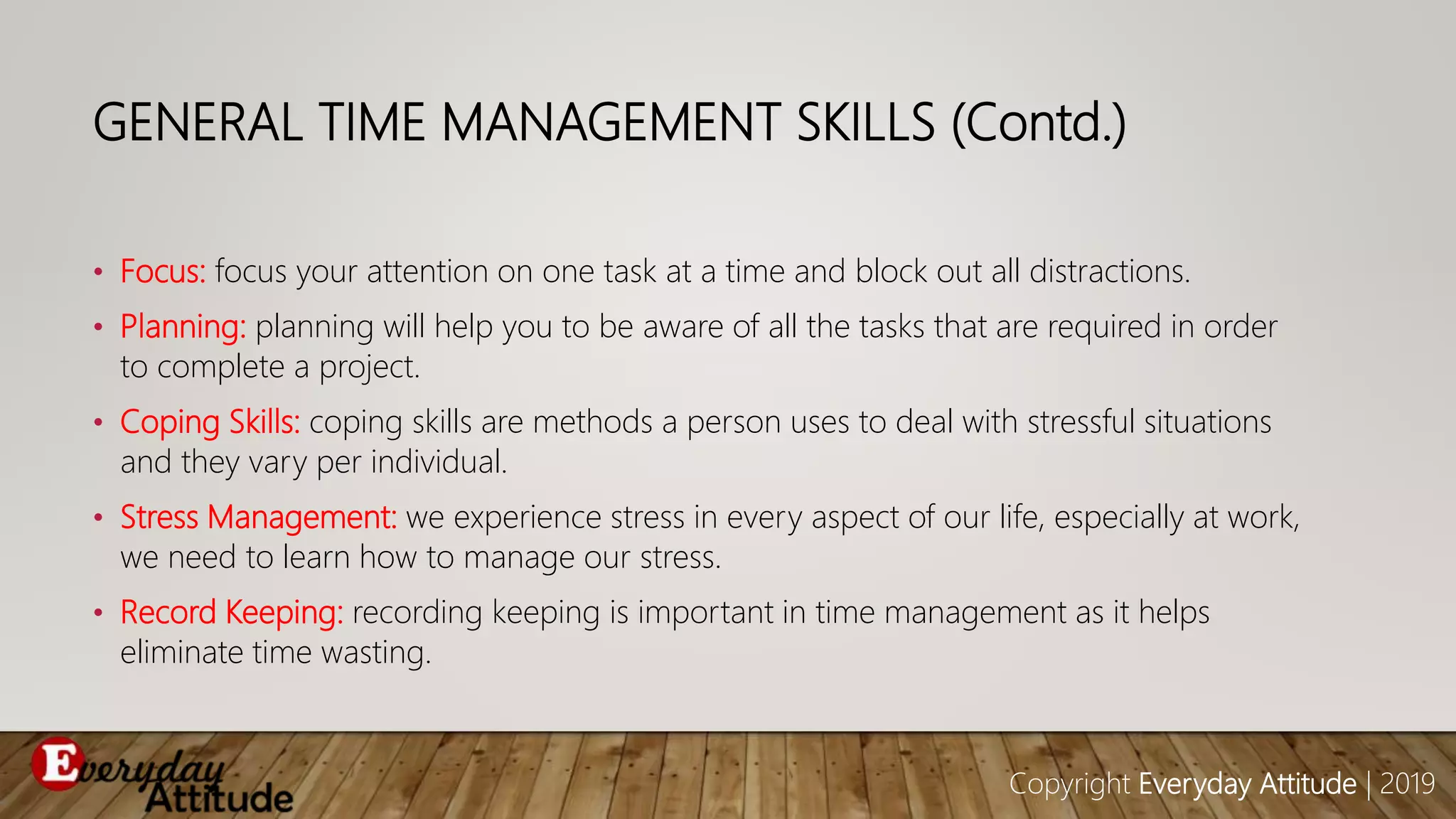 GENERAL TIME MANAGEMENT SKILLS (Contd.)

• Focus: focus your attention on one task at a time and block out all distractions.

• Planning: planning will help you to be aware of all the tasks that are required in order to complete a project.

• Coping Skills: coping skills are methods a person uses to deal with stressful situations and they vary per individual.

• Stress Management: we experience stress in every aspect of our life, especially at work, we need to learn how to manage our stress.

• Record Keeping: recording keeping is important in time management as it helps eliminate time wasting.

Everyday Attitude

Copyright Everyday Attitude | 2019